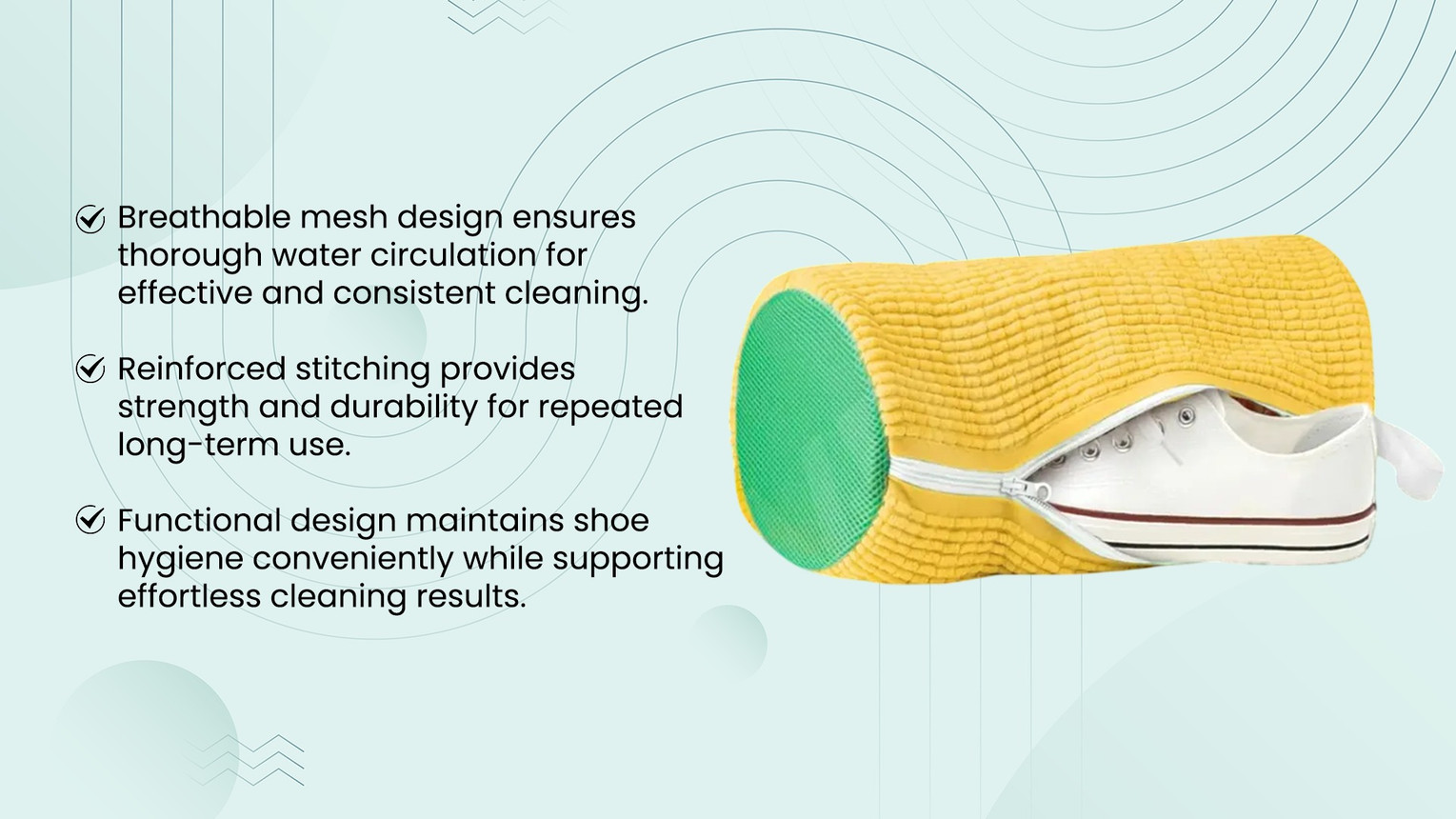 Breathable mesh design ensures thorough water circulation for effective and consistent cleaning.

Reinforced stitching provides strength and durability for repeated long-term use.

Functional design maintains shoe hygiene conveniently while supporting effortless cleaning results.